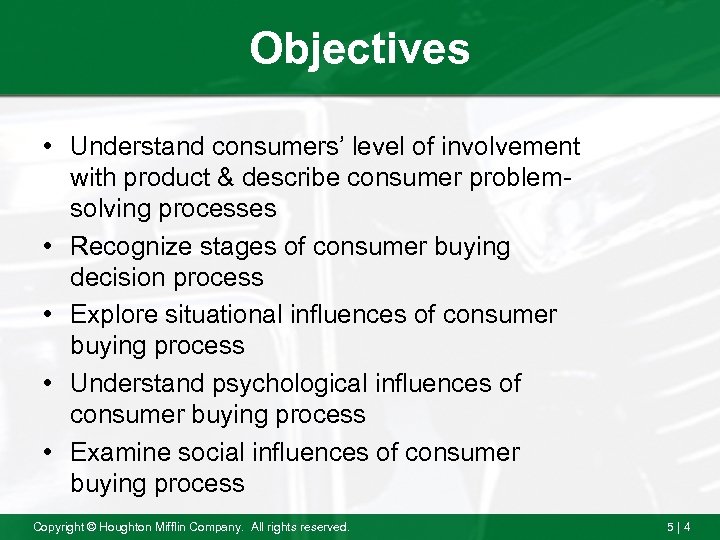 Objectives

• Understand consumers' level of involvement with product & describe consumer problem-solving processes
• Recognize stages of consumer buying decision process
• Explore situational influences of consumer buying process
• Understand psychological influences of consumer buying process
• Examine social influences of consumer buying process

Copyright © Houghton Mifflin Company. All rights reserved.

5 | 4